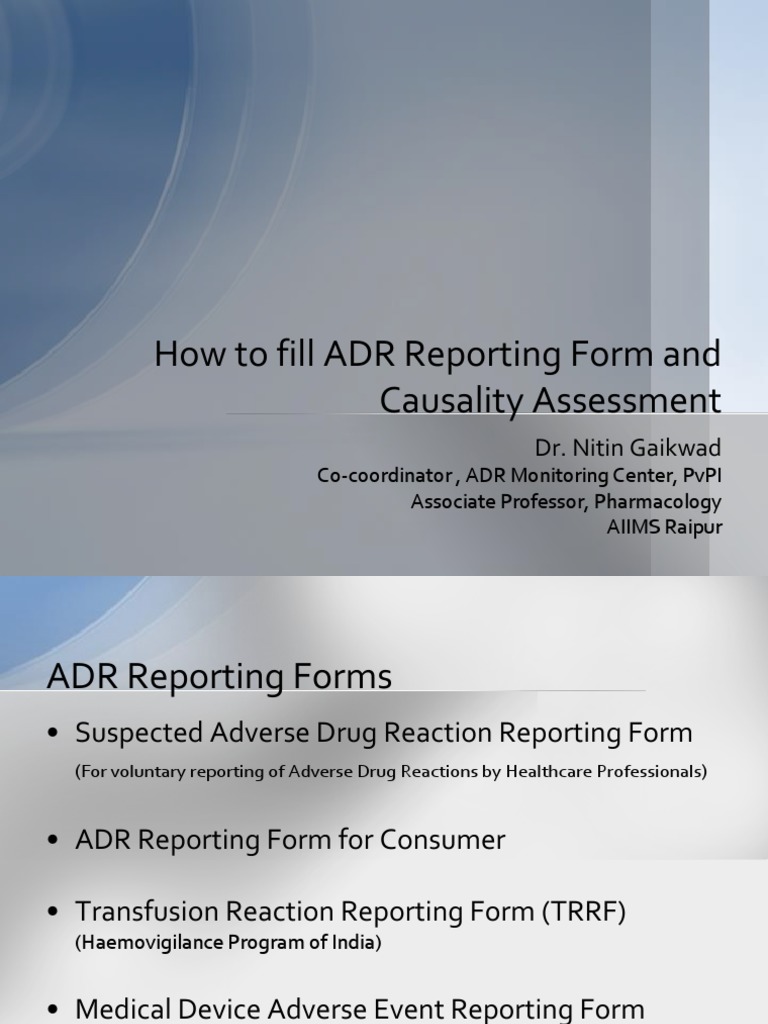 How to fill ADR Reporting Form and Causality Assessment

Dr. Nitin Gaikwad
Co-coordinator , ADR Monitoring Center, PvPI
Associate Professor, Pharmacology
AIIMS Raipur

ADR Reporting Forms

• Suspected Adverse Drug Reaction Reporting Form
(For voluntary reporting of Adverse Drug Reactions by Healthcare Professionals)

• ADR Reporting Form for Consumer

• Transfusion Reaction Reporting Form (TRRF)
(Haemovigilance Program of India)

• Medical Device Adverse Event Reporting Form